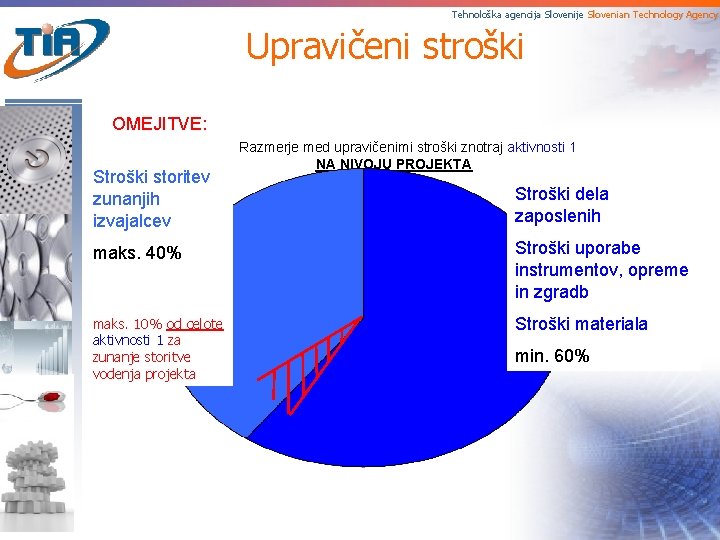 Tehnološka agencija Slovenije Slovenian Technology Agency

TIA

Upravičeni stroški

OMEJITVE:

Razmerje med upravičenimi stroški znotraj aktivnosti 1
NA NIVOJU PROJEKTA

Stroški storitev zunanjih izvajalcev

maks. 40%

maks. 10% od celote aktivnosti 1 za zunanje storitve vodenja projekta

Stroški dela zaposlenih

Stroški uporabe instrumentov, opreme in zgradb

Stroški materiala

min. 60%